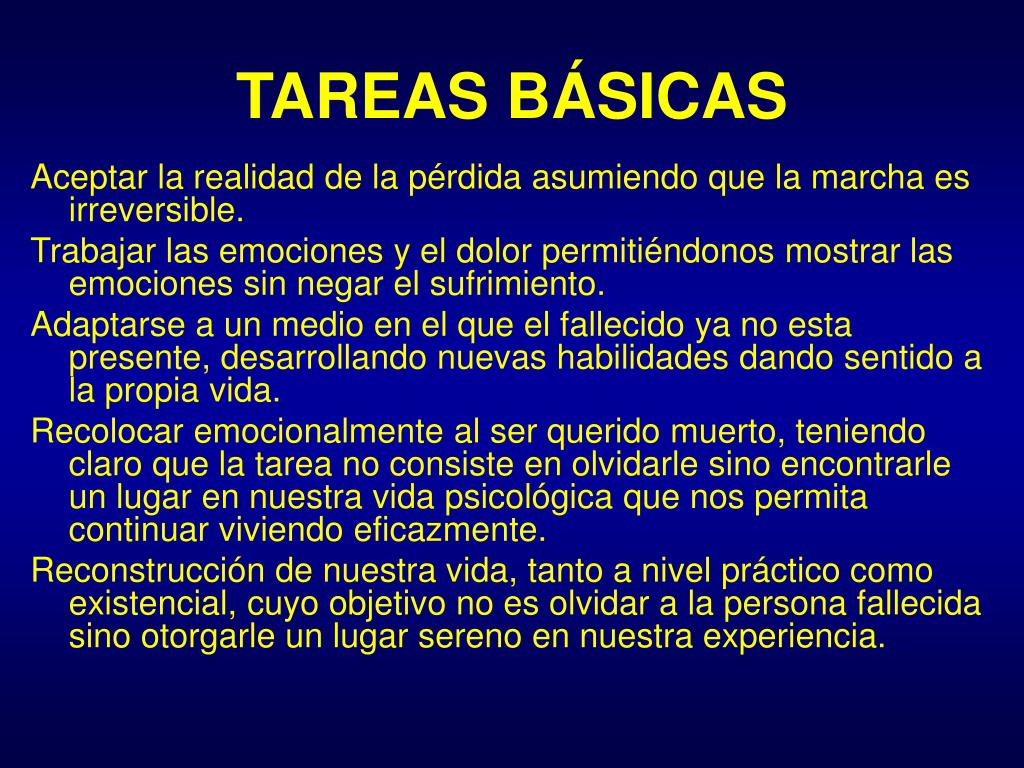 TAREAS BÁSICAS

Aceptar la realidad de la pérdida asumiendo que la marcha es irreversible.

Trabajar las emociones y el dolor permitiéndonos mostrar las emociones sin negar el sufrimiento.

Adaptarse a un medio en el que el fallecido ya no esta presente, desarrollando nuevas habilidades dando sentido a la propia vida.

Recolocar emocionalmente al ser querido muerto, teniendo claro que la tarea no consiste en olvidarle sino encontrarle un lugar en nuestra vida psicológica que nos permita continuar viviendo eficazmente.

Reconstrucción de nuestra vida, tanto a nivel práctico como existencial, cuyo objetivo no es olvidar a la persona fallecida sino otorgarle un lugar sereno en nuestra experiencia.